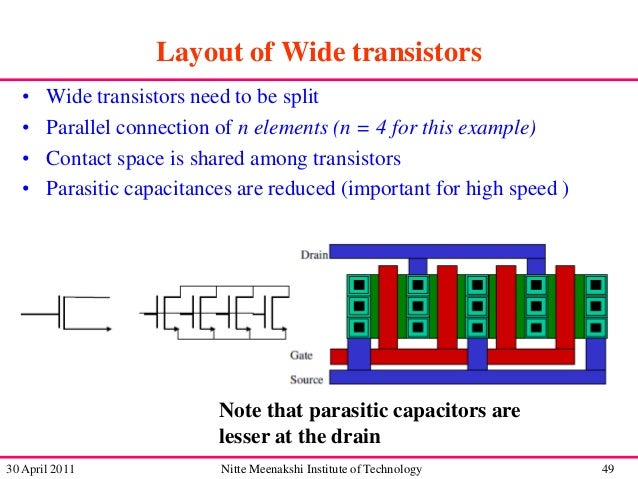 Layout of Wide transistors

• Wide transistors need to be split
• Parallel connection of n elements (n = 4 for this example)
• Contact space is shared among transistors
• Parasitic capacitances are reduced (important for high speed )

Drain

Gate

Source

Note that parasitic capacitors are lesser at the drain

30 April 2011 Nitte Meenakshi Institute of Technology 49